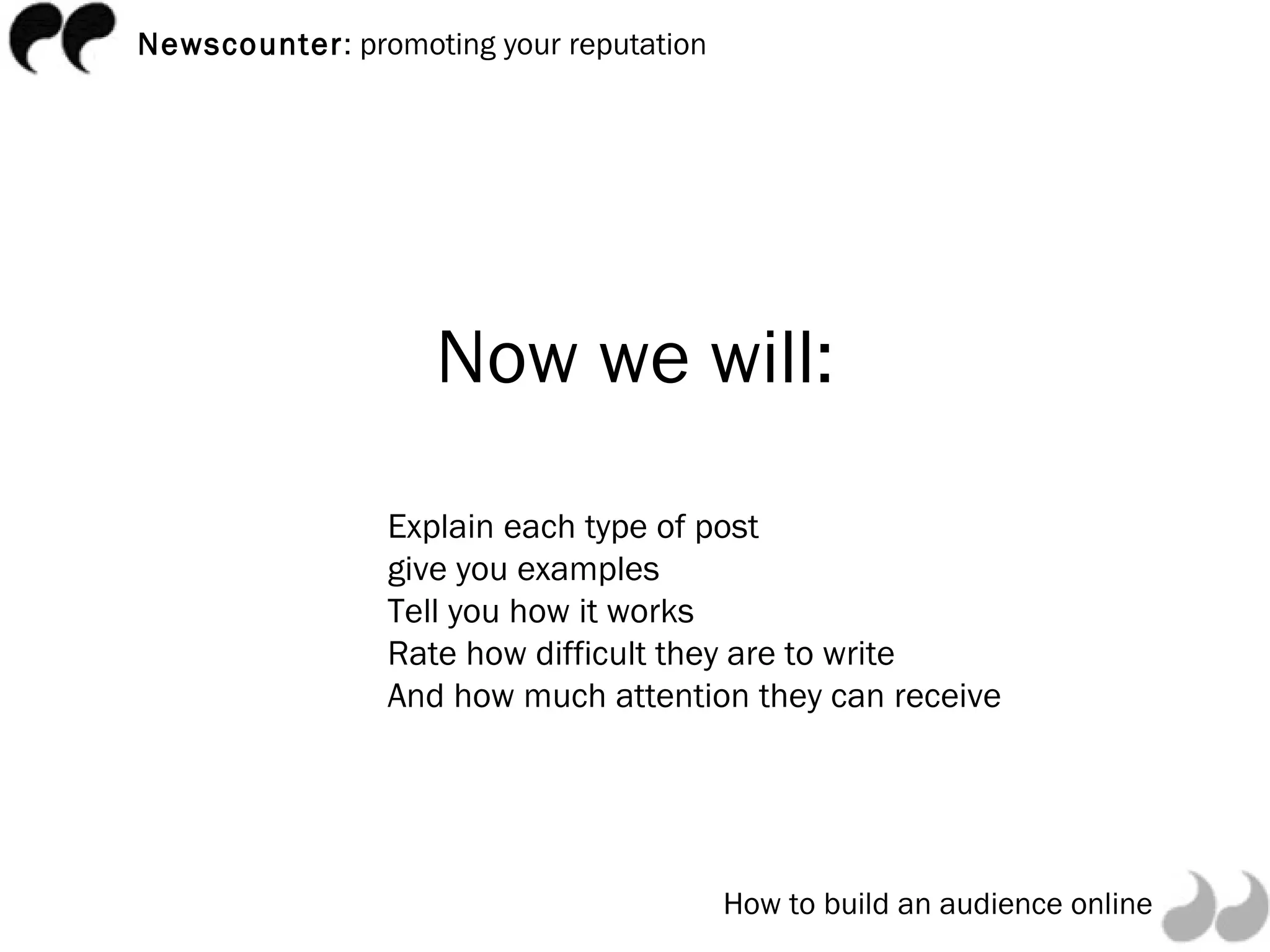 Newscounter: promoting your reputation

Now we will:

Explain each type of post
give you examples
Tell you how it works
Rate how difficult they are to write
And how much attention they can receive

How to build an audience online